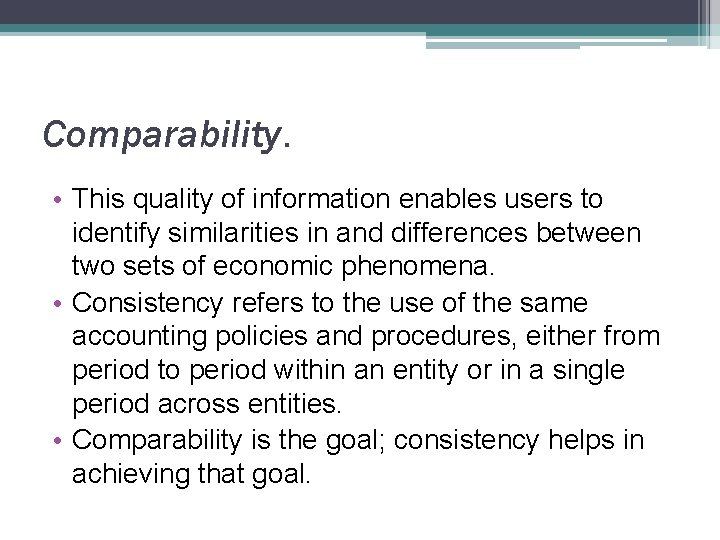 Comparability.

• This quality of information enables users to identify similarities in and differences between two sets of economic phenomena.
• Consistency refers to the use of the same accounting policies and procedures, either from period to period within an entity or in a single period across entities.
• Comparability is the goal; consistency helps in achieving that goal.